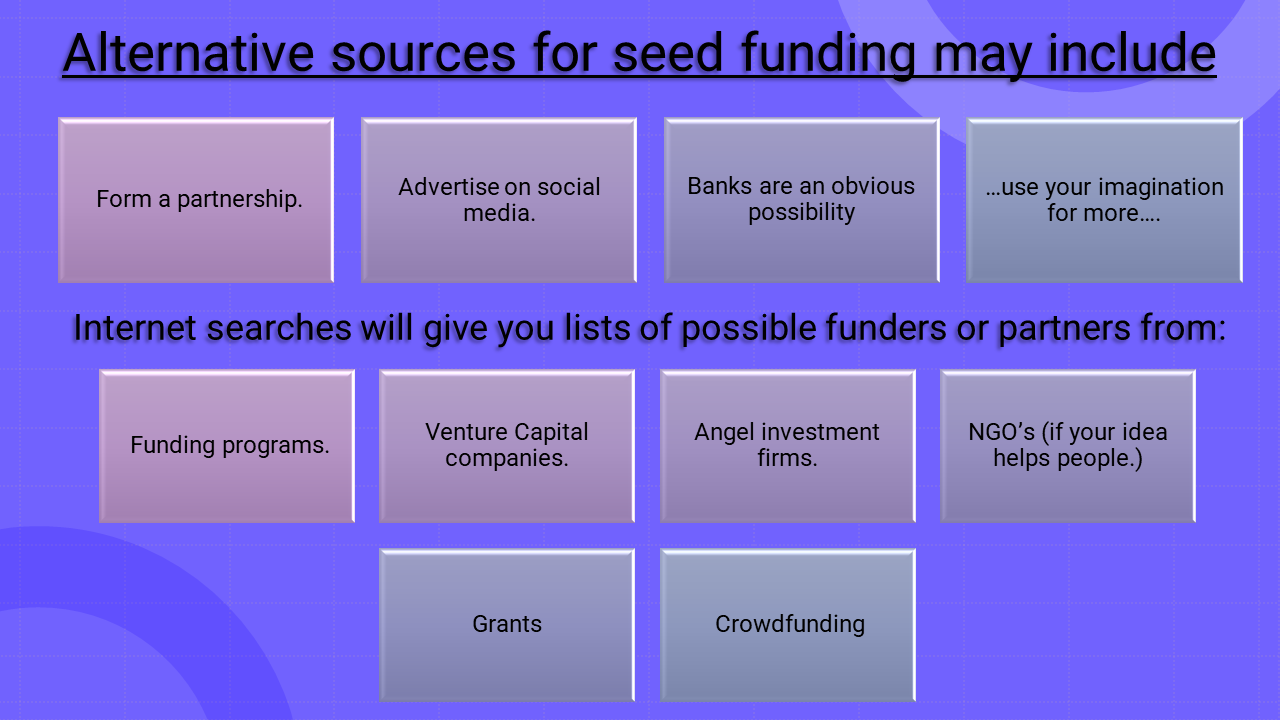 Alternative sources for seed funding may include

Form a partnership.

Advertise on social media.

Banks are an obvious possibility

…use your imagination for more….

Internet searches will give you lists of possible funders or partners from:

Funding programs.

Venture Capital companies.

Angel investment firms.

NGO’s (if your idea helps people.)

Grants

Crowdfunding